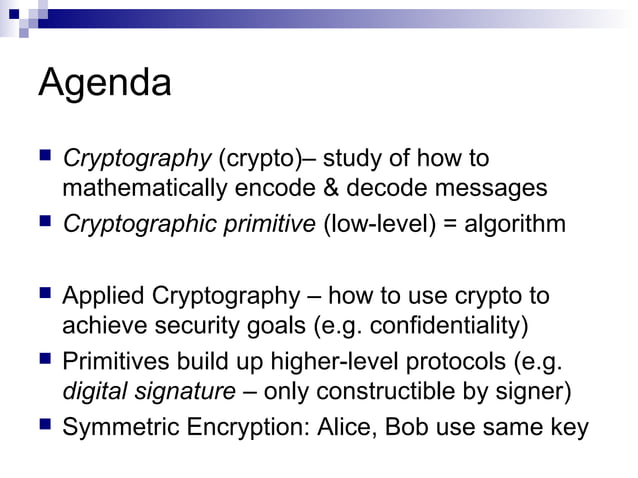 Agenda

Cryptography (crypto)– study of how to mathematically encode & decode messages

Cryptographic primitive (low-level) = algorithm

Applied Cryptography – how to use crypto to achieve security goals (e.g. confidentiality)

Primitives build up higher-level protocols (e.g. digital signature – only constructible by signer)

Symmetric Encryption: Alice, Bob use same key